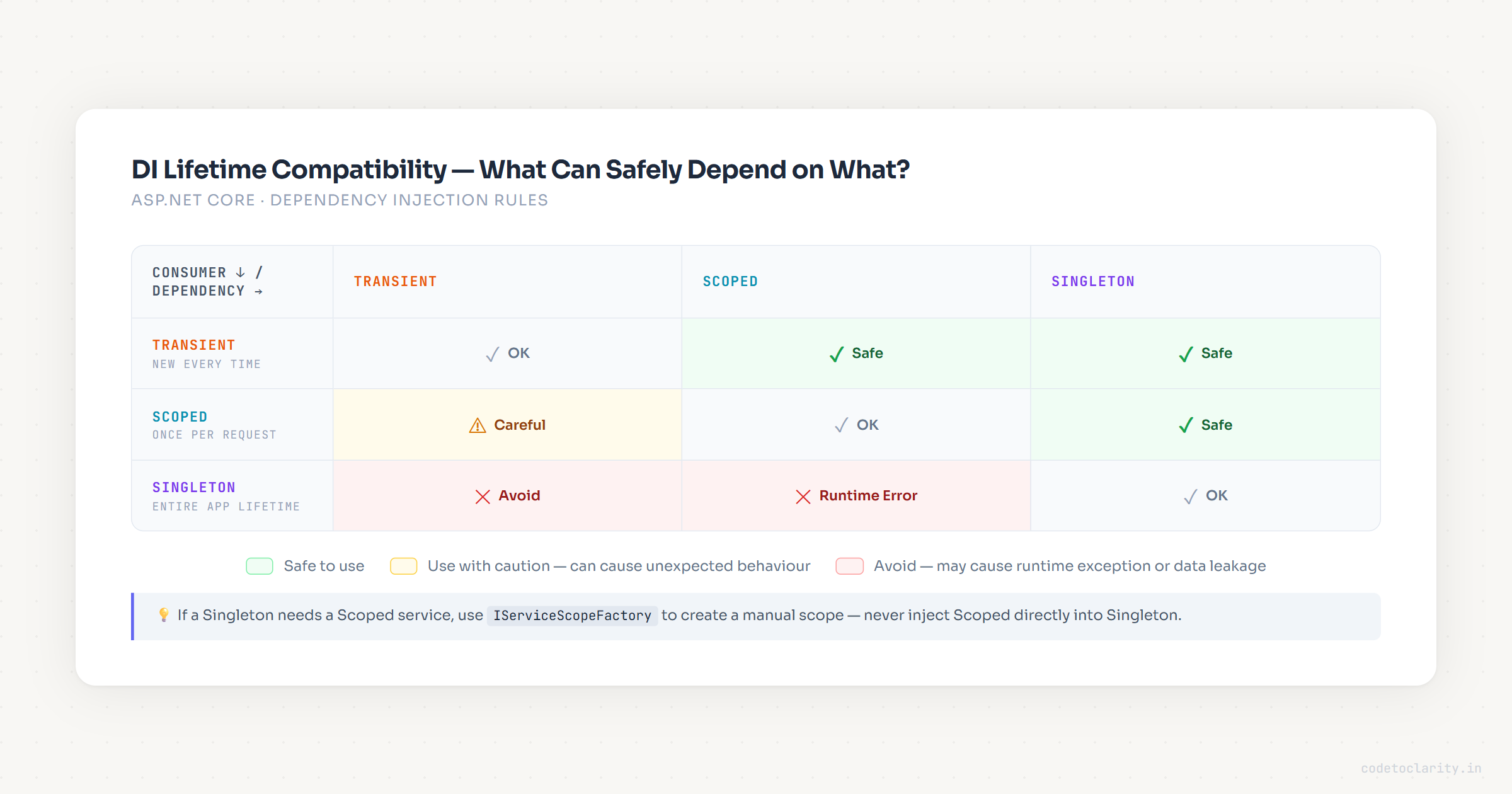 DI Lifetime Compatibility — What Can Safely Depend on What?
ASP.NET CORE · DEPENDENCY INJECTION RULES

| CONSUMER ↓ / DEPENDENCY → | TRANSIENT | SCOPED | SINGLETON |
|---|---|---|---|
| TRANSIENT NEW EVERY TIME | ✓ OK | ✓ Safe | ✓ Safe |
| SCOPED ONCE PER REQUEST | ⚠ Careful | ✓ OK | ✓ Safe |
| SINGLETON ENTIRE APP LIFETIME | ✕ Avoid | ✕ Runtime Error | ✓ OK |

Safe to use   Use with caution — can cause unexpected behaviour   Avoid — may cause runtime exception or data leakage

💡 If a Singleton needs a Scoped service, use IServiceScopeFactory to create a manual scope — never inject Scoped directly into Singleton.

codetoclarity.in